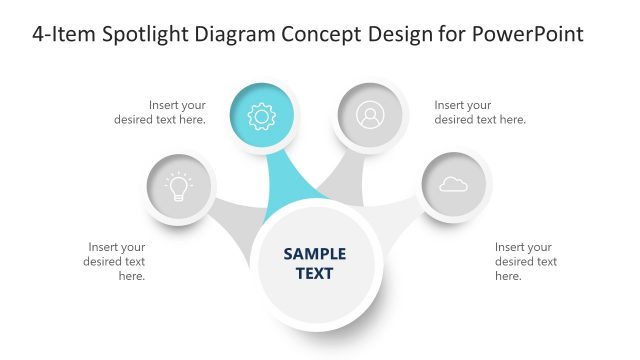 4-Item Spotlight Diagram Concept Design for PowerPoint

Insert your desired text here.

Insert your desired text here.

Insert your desired text here.

SAMPLE TEXT

Insert your desired text here.